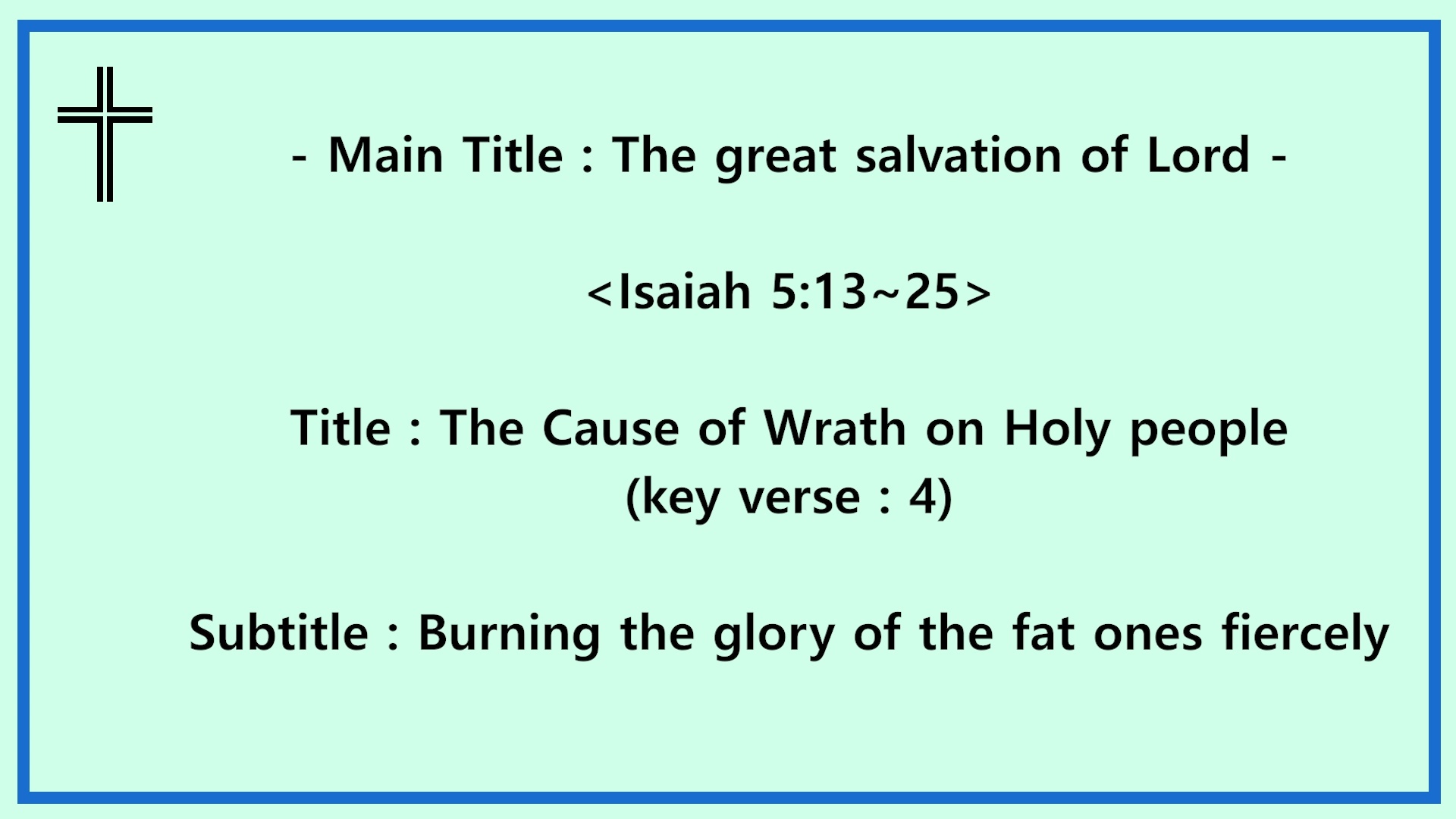 - Main Title : The great salvation of Lord -

<Isaiah 5:13~25>

Title : The Cause of Wrath on Holy people
(key verse : 4)

Subtitle : Burning the glory of the fat ones fiercely